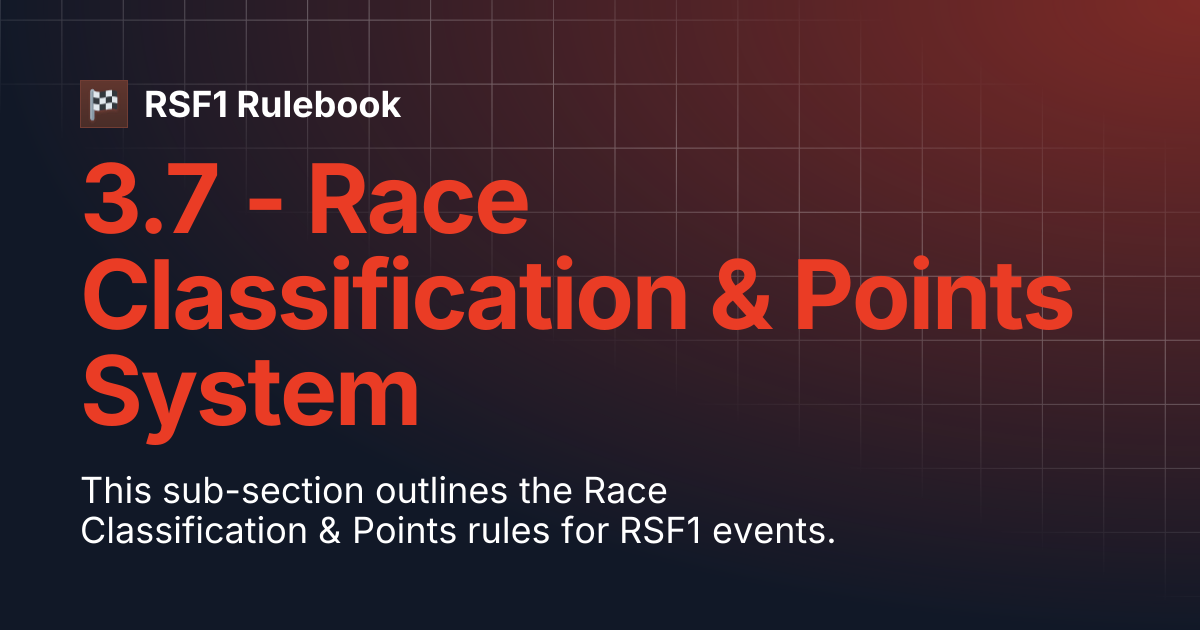 RSF1 Rulebook

3.7 - Race Classification & Points System

This sub-section outlines the Race Classification & Points rules for RSF1 events.